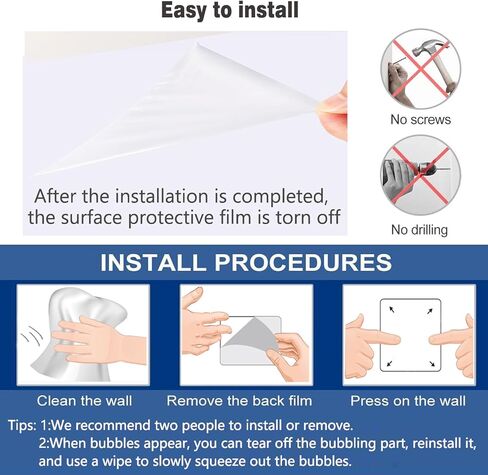 Easy to install

After the installation is completed, the surface protective film is torn off

No screws

No drilling

INSTALL PROCEDURES

Clean the wall

Remove the back film

Press on the wall

Tips: 1:We recommend two people to install or remove.
2:When bubbles appear, you can tear off the bubbling part, reinstall it, and use a wipe to slowly squeeze out the bubbles.